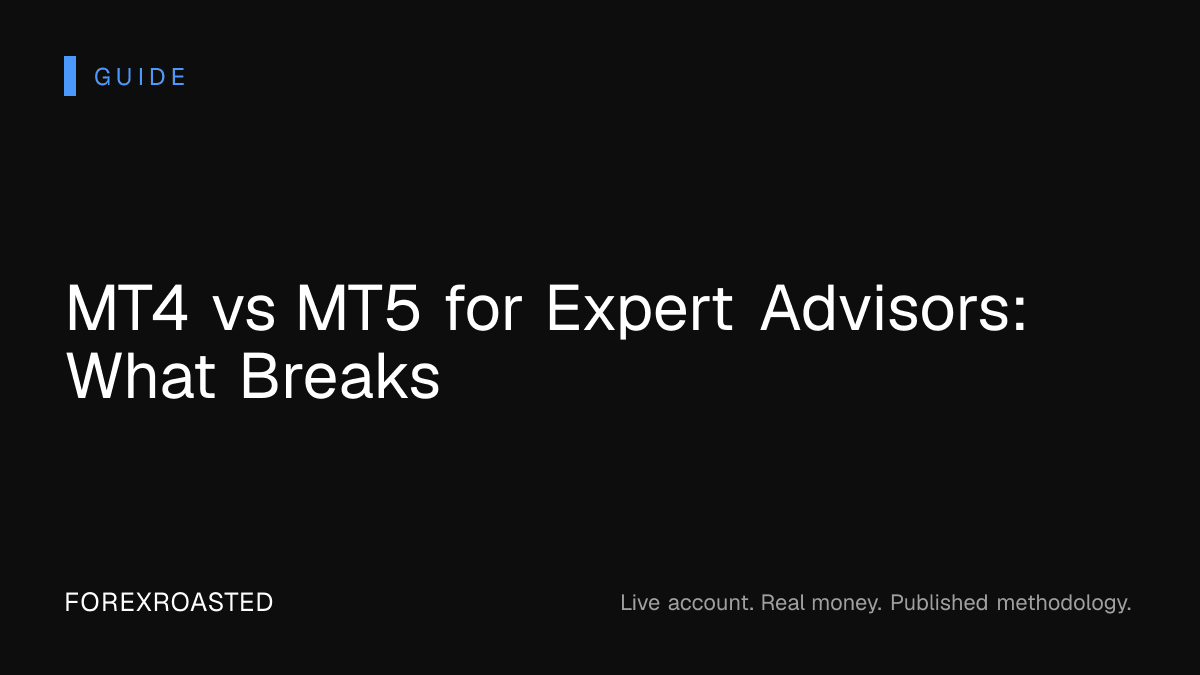 GUIDE

MT4 vs MT5 for Expert Advisors: What Breaks

FOREXROASTED

Live account. Real money. Published methodology.